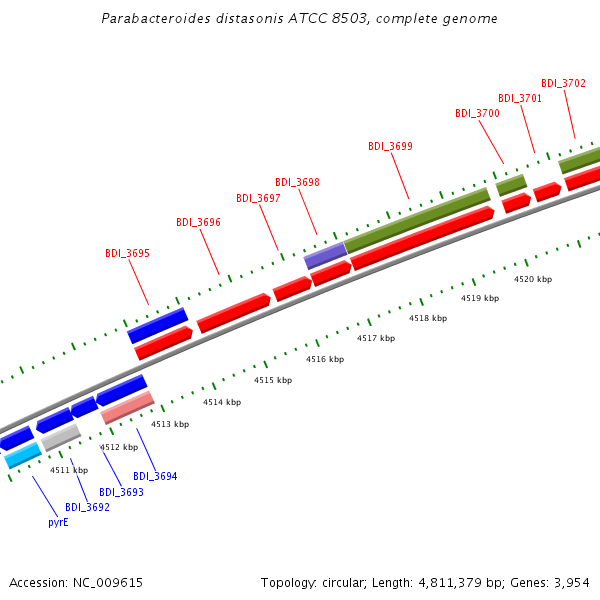 Parabacteroides distasonis ATCC 8503, complete genome

BDI_3702
BDI_3701
BDI_3700
BDI_3699
BDI_3698
BDI_3697
BDI_3696
BDI_3695

4520 kbp
4519 kbp
4518 kbp
4517 kbp
4516 kbp
4515 kbp
4514 kbp
4513 kbp
4512 kbp
4511 kbp

BDI_3694
BDI_3693
BDI_3692
pyrE

Accession: NC_009615

Topology: circular; Length: 4,811,379 bp; Genes: 3,954